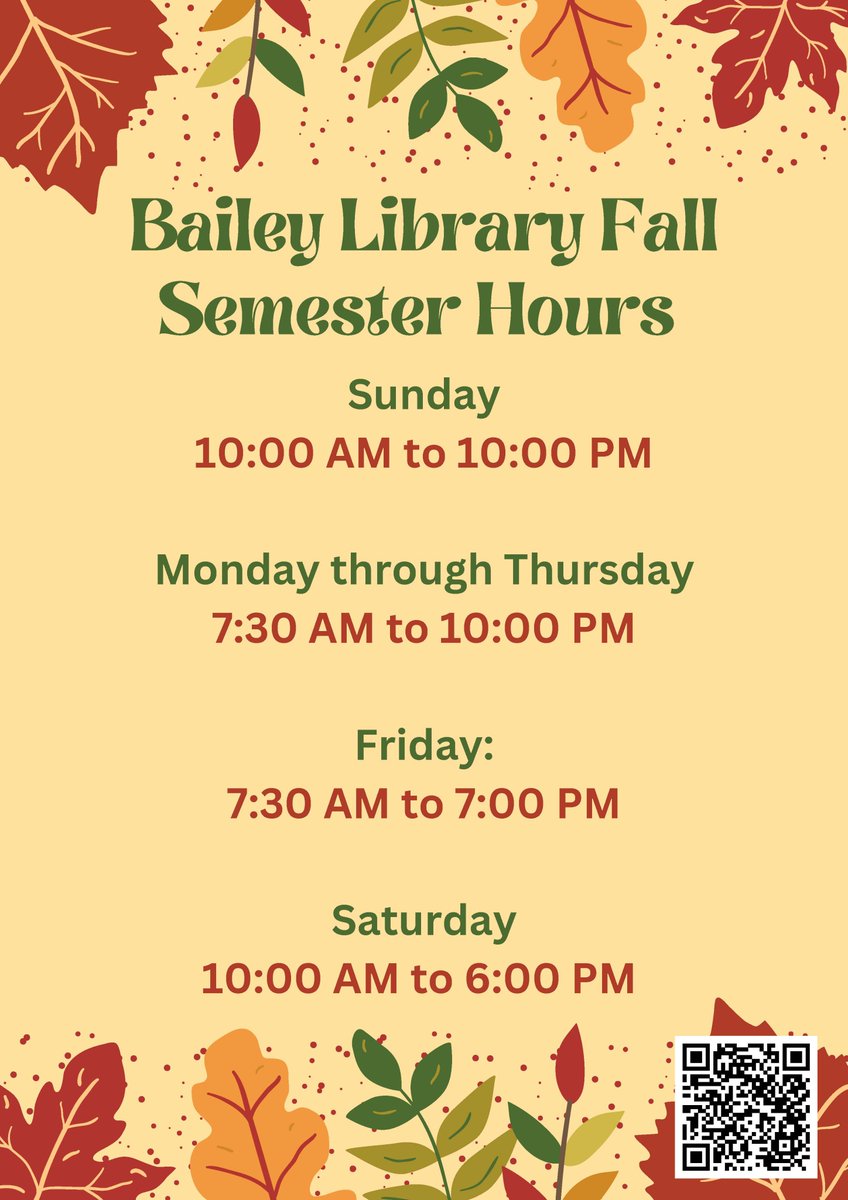 Bailey Library Fall Semester Hours

Sunday
10:00 AM to 10:00 PM

Monday through Thursday
7:30 AM to 10:00 PM

Friday:
7:30 AM to 7:00 PM

Saturday
10:00 AM to 6:00 PM